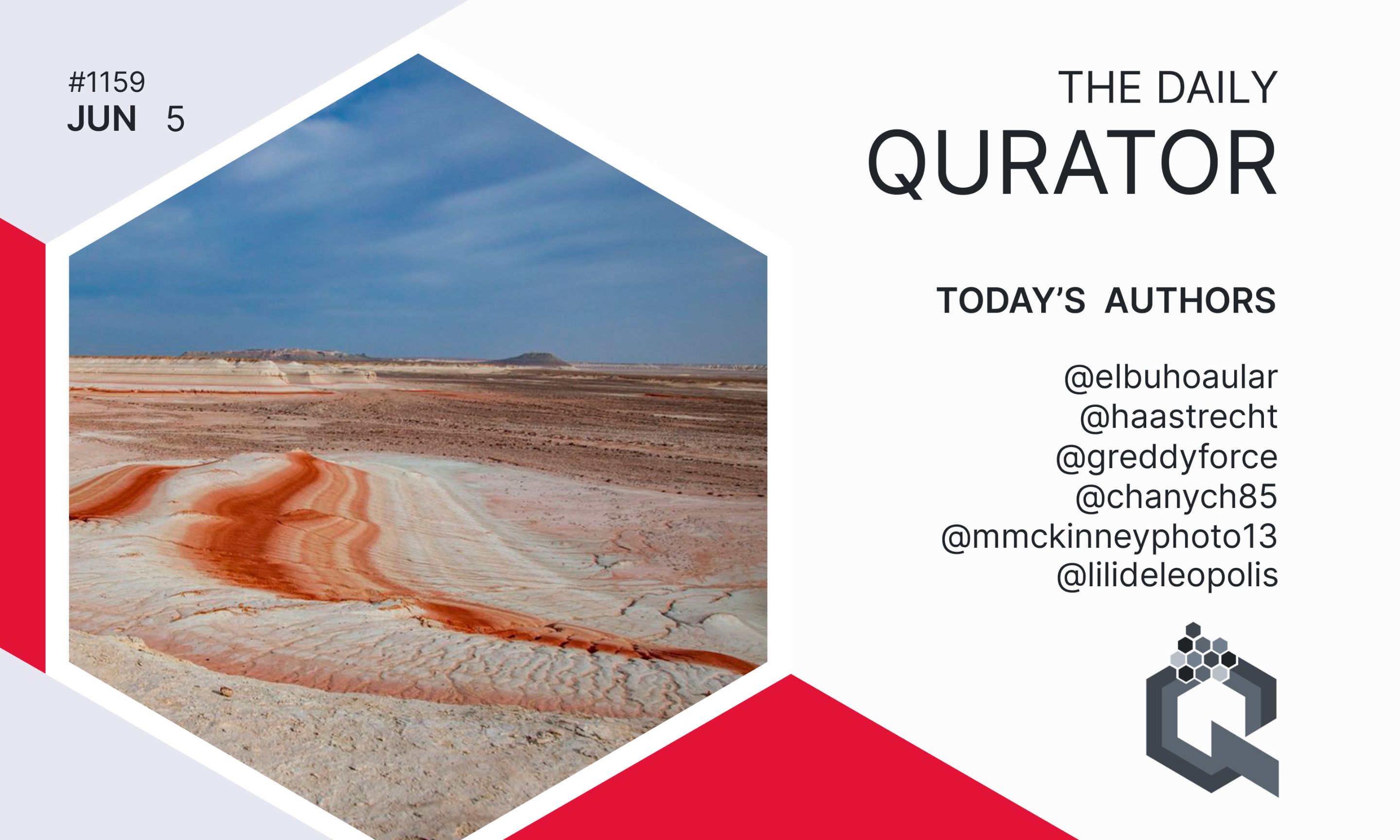 #1159
JUN 5

THE DAILY
QURATOR

TODAY'S AUTHORS

@elbuhoaular
@haastrecht
@greddyforce
@chanych85
@mmckinneyphoto13
@lilideleopolis